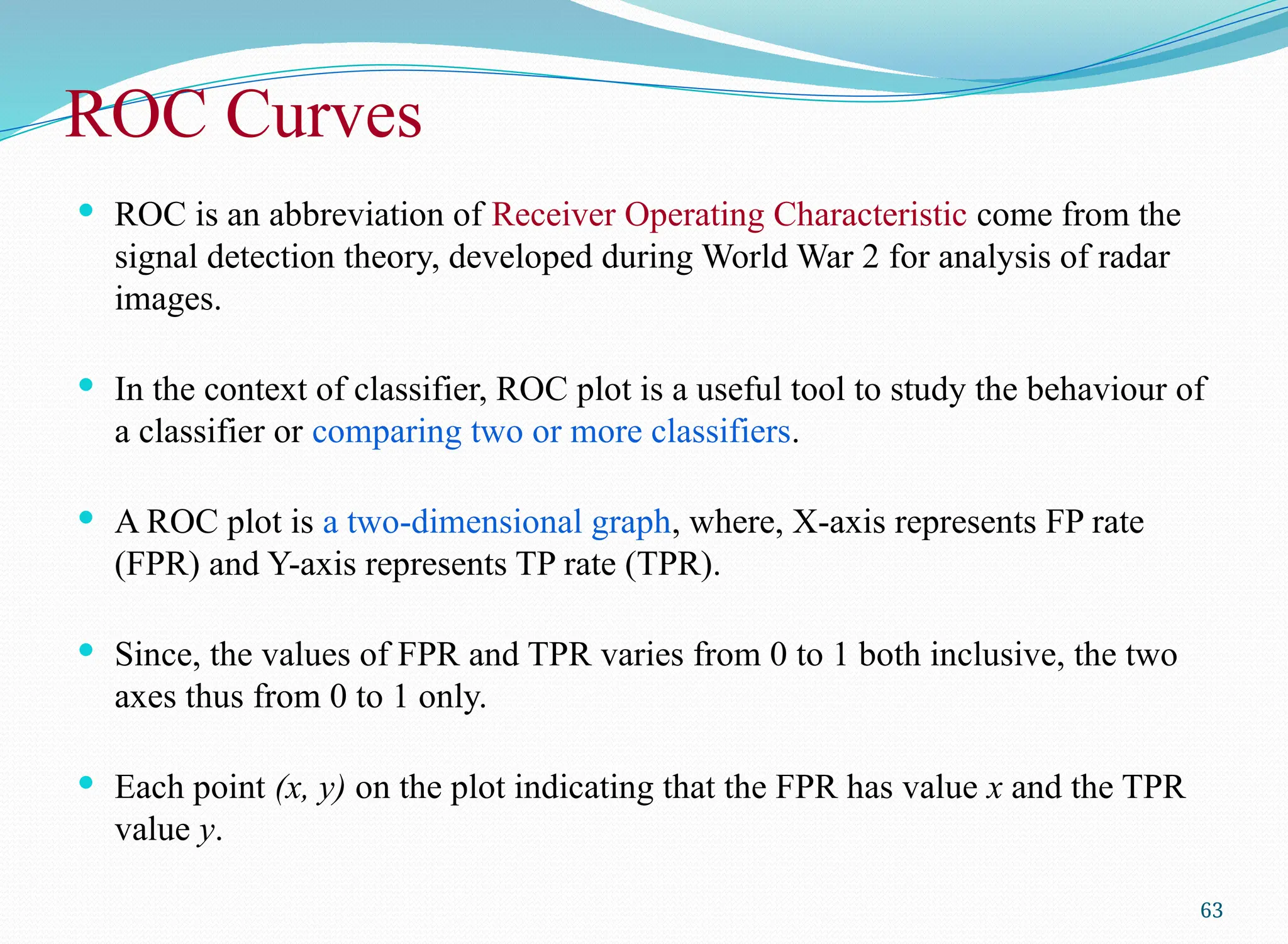 ROC Curves

• ROC is an abbreviation of Receiver Operating Characteristic come from the signal detection theory, developed during World War 2 for analysis of radar images.

• In the context of classifier, ROC plot is a useful tool to study the behaviour of a classifier or comparing two or more classifiers.

• A ROC plot is a two-dimensional graph, where, X-axis represents FP rate (FPR) and Y-axis represents TP rate (TPR).

• Since, the values of FPR and TPR varies from 0 to 1 both inclusive, the two axes thus from 0 to 1 only.

• Each point $(x, y)$ on the plot indicating that the FPR has value $x$ and the TPR value $y$.

63